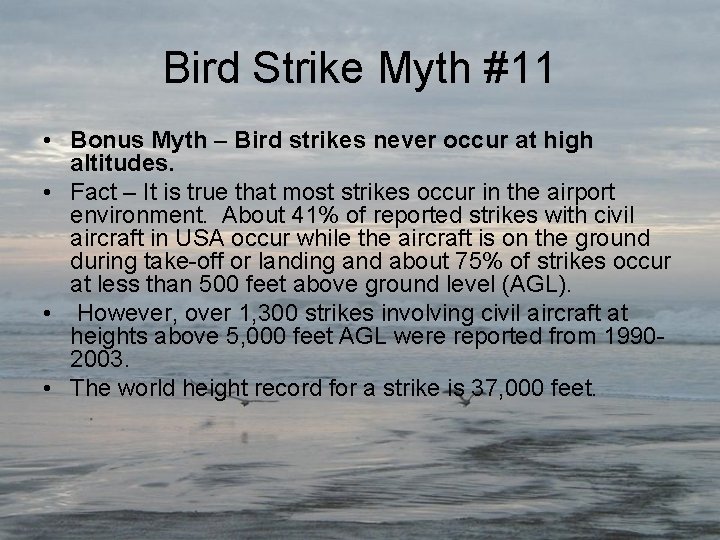 Bird Strike Myth #11

• Bonus Myth – Bird strikes never occur at high altitudes.

• Fact – It is true that most strikes occur in the airport environment. About 41% of reported strikes with civil aircraft in USA occur while the aircraft is on the ground during take-off or landing and about 75% of strikes occur at less than 500 feet above ground level (AGL).

• However, over 1,300 strikes involving civil aircraft at heights above 5,000 feet AGL were reported from 1990-2003.

• The world height record for a strike is 37,000 feet.